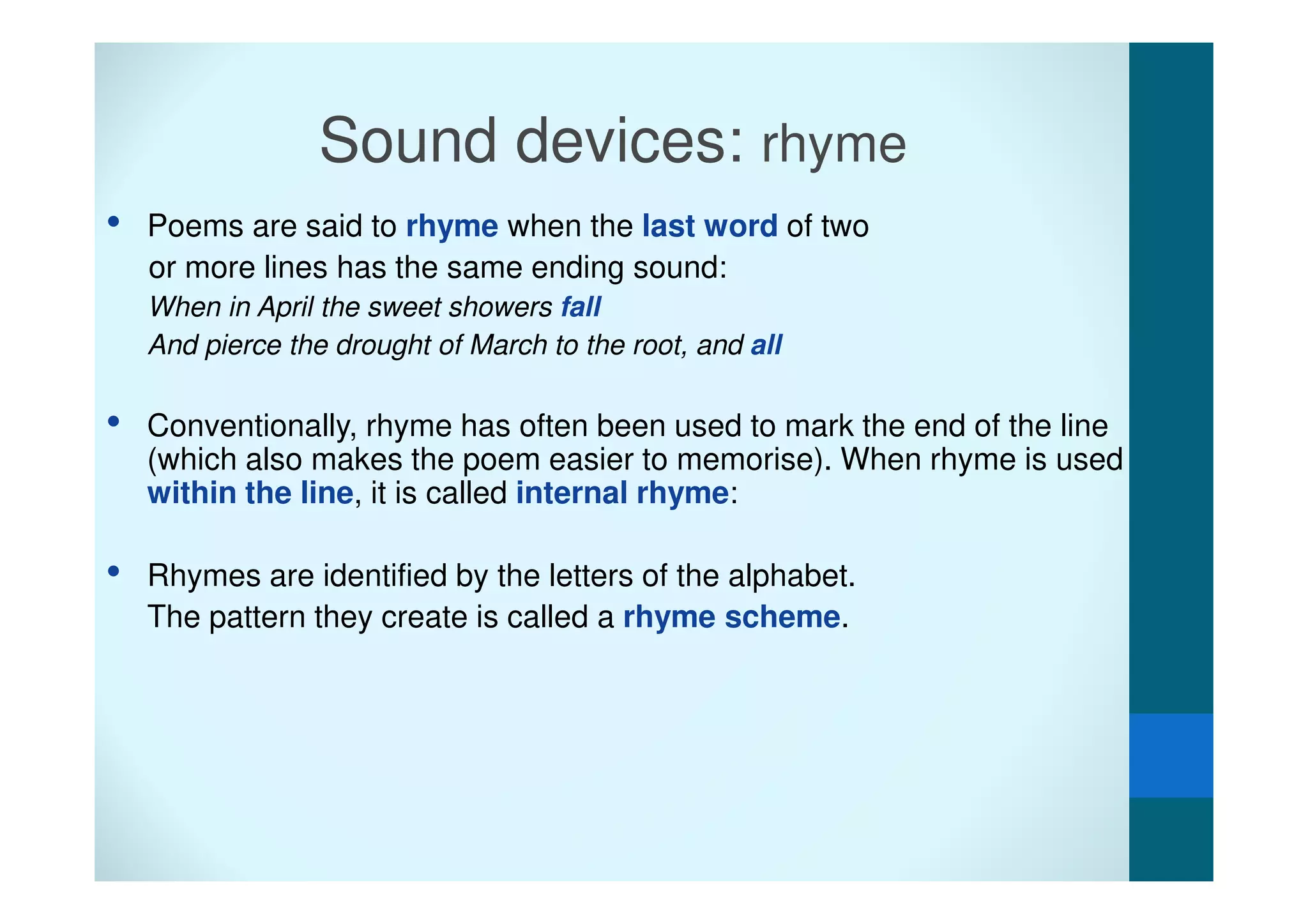 Sound devices: rhyme

• Poems are said to rhyme when the last word of two or more lines has the same ending sound:

When in April the sweet showers fall
And pierce the drought of March to the root, and all

• Conventionally, rhyme has often been used to mark the end of the line (which also makes the poem easier to memorise). When rhyme is used within the line, it is called internal rhyme:

• Rhymes are identified by the letters of the alphabet. The pattern they create is called a rhyme scheme.